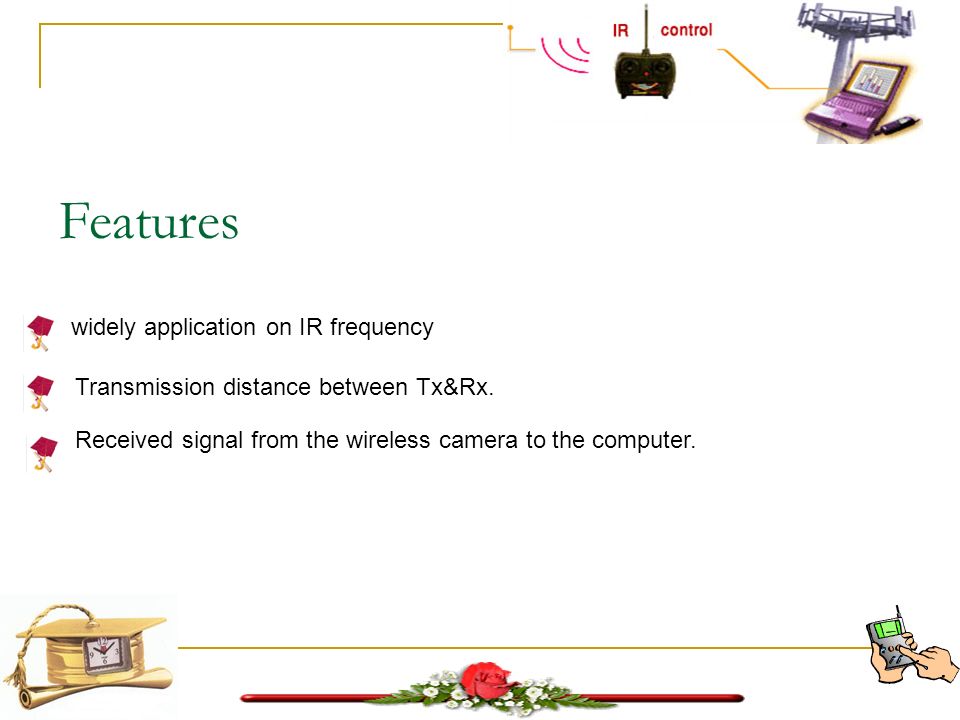 IR control

Features

widely application on IR frequency

Transmission distance between Tx&Rx.

Received signal from the wireless camera to the computer.